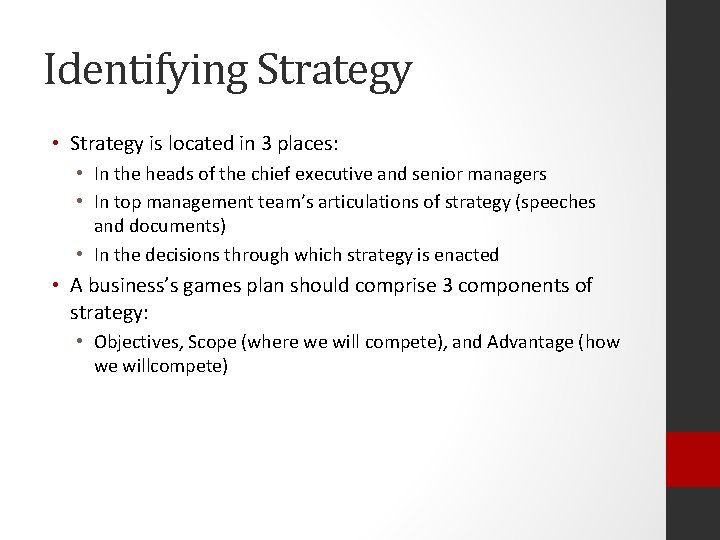 Identifying Strategy

• Strategy is located in 3 places:
  • In the heads of the chief executive and senior managers
  • In top management team's articulations of strategy (speeches and documents)
  • In the decisions through which strategy is enacted
• A business's games plan should comprise 3 components of strategy:
  • Objectives, Scope (where we will compete), and Advantage (how we willcompete)